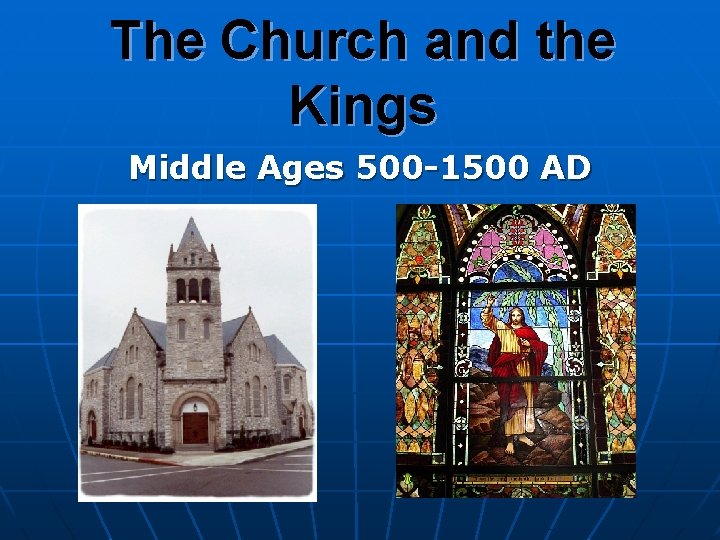 The Church and the Kings

Middle Ages 500-1500 AD